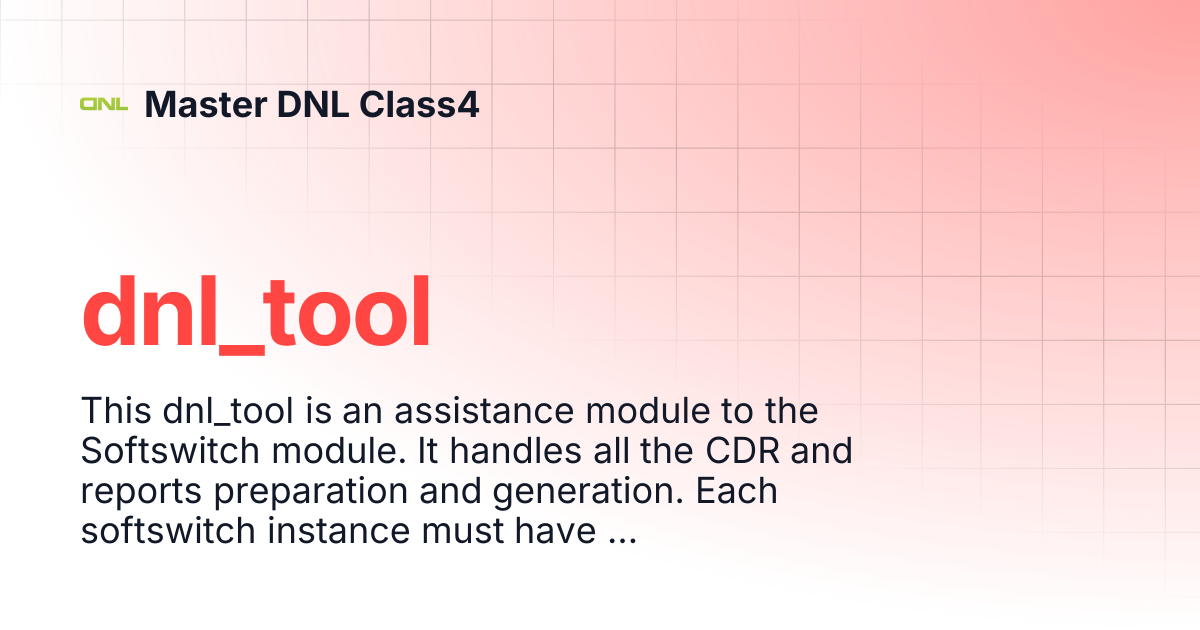 DNL Master DNL Class4

dnl_tool

This dnl_tool is an assistance module to the Softswitch module. It handles all the CDR and reports preparation and generation. Each softswitch instance must have ...